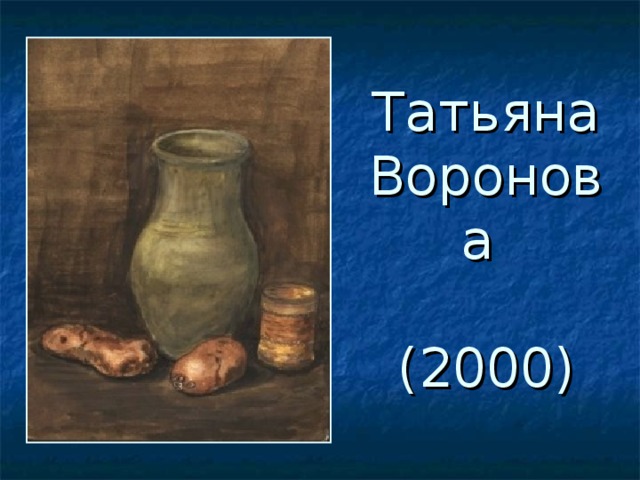 Татьяна Воронова

(2000)